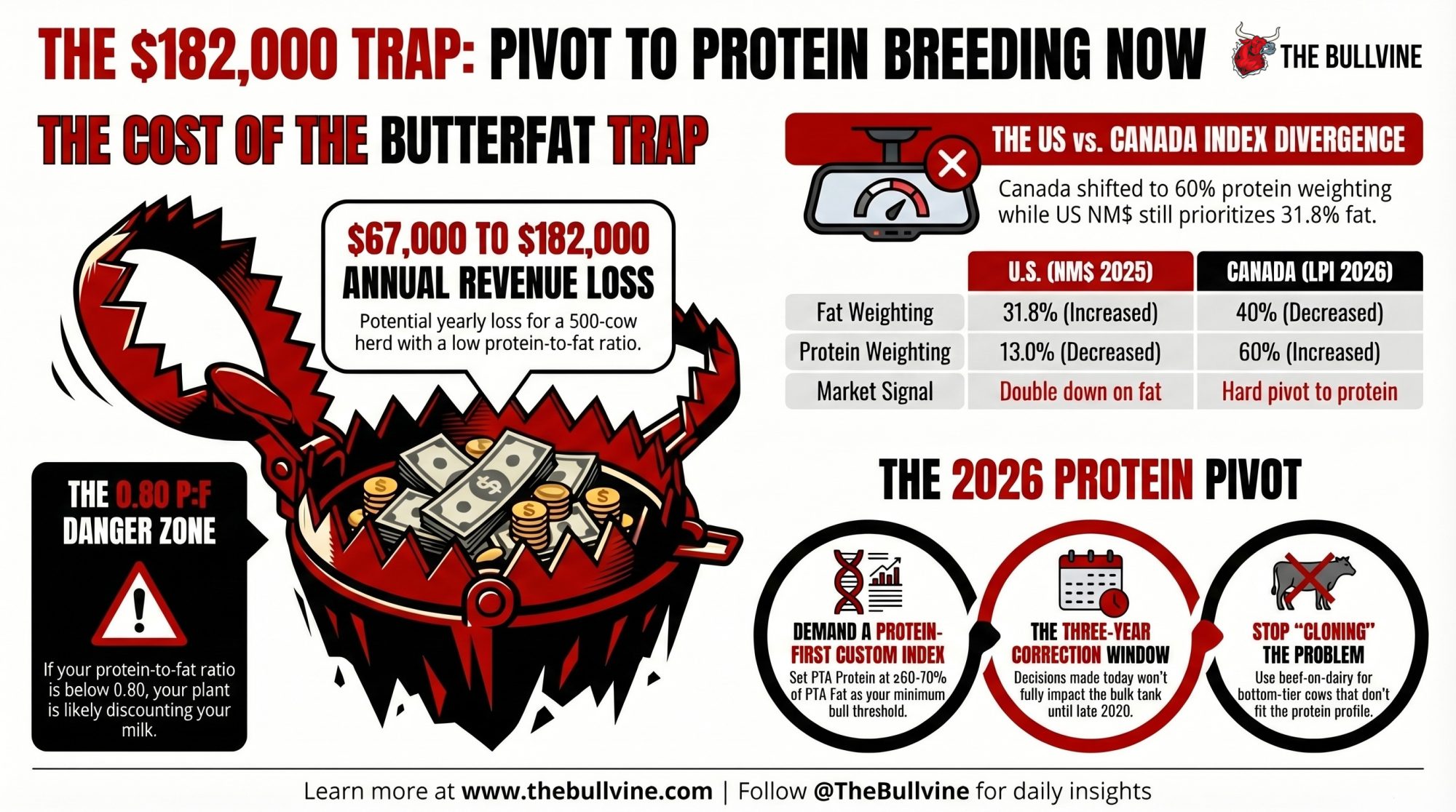 THE $182,000 TRAP: PIVOT TO PROTEIN BREEDING NOW

THE BULLVINE

THE COST OF THE BUTTERFAT TRAP

$67,000 TO $182,000
ANNUAL REVENUE LOSS
Potential yearly loss for a 500-cow herd with a low protein-to-fat ratio.

THE 0.80 P:F DANGER ZONE

If your protein-to-fat ratio is below 0.80, your plant is likely discounting your milk.

THE US vs. CANADA INDEX DIVERGENCE

Canada shifted to 60% protein weighting while US NM$ still prioritizes 31.8% fat.

| | U.S. (NM$ 2025) | CANADA (LPI 2026) |
|---|---|---|
| Fat Weighting | 31.8% (Increased) | 40% (Decreased) |
| Protein Weighting | 13.0% (Decreased) | 60% (Increased) |
| Market Signal | Double down on fat | Hard pivot to protein |

THE 2026 PROTEIN PIVOT

DEMAND A PROTEIN-FIRST CUSTOM INDEX
Set PTA Protein at ≥60-70% of PTA Fat as your minimum bull threshold.

THE THREE-YEAR CORRECTION WINDOW
Decisions made today won't fully impact the bulk tank until late 2020.

STOP "CLONING" THE PROBLEM
Use beef-on-dairy for bottom-tier cows that don't fit the protein profile.

Learn more at www.thebullvine.com | Follow @TheBullvine for daily insights